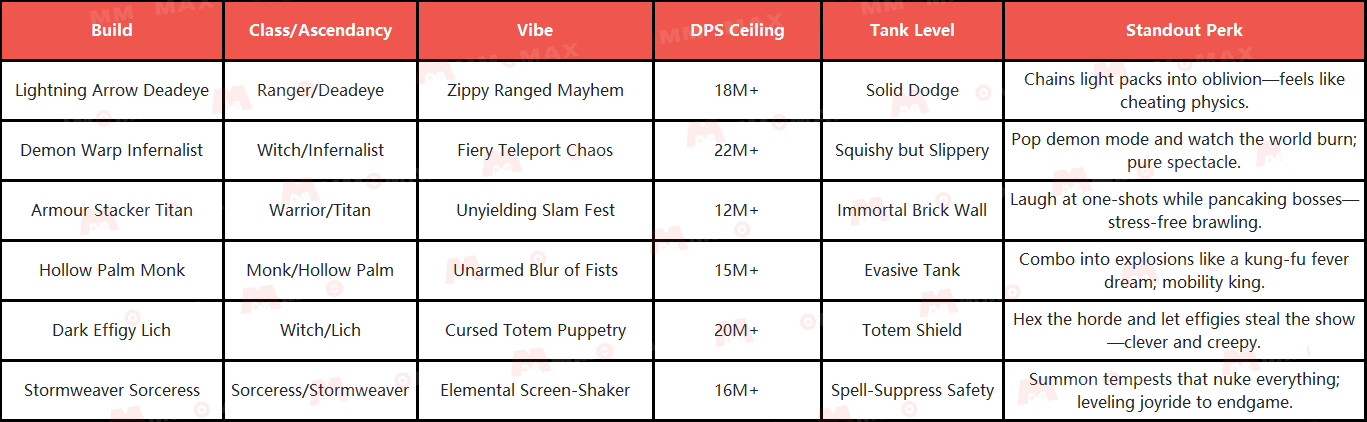 | Build | Class/Ascendancy | Vibe | DPS Ceiling | Tank Level | Standout Perk |
|---|---|---|---|---|---|
| Lightning Arrow Deadeye | Ranger/Deadeye | Zippy Ranged Mayhem | 18M+ | Solid Dodge | Chains light packs into oblivion—feels like cheating physics. |
| Demon Warp Infernalist | Witch/Infernalist | Fiery Teleport Chaos | 22M+ | Squishy but Slippery | Pop demon mode and watch the world burn; pure spectacle. |
| Armour Stacker Titan | Warrior/Titan | Unyielding Slam Fest | 12M+ | Immortal Brick Wall | Laugh at one-shots while pancaking bosses—stress-free brawling. |
| Hollow Palm Monk | Monk/Hollow Palm | Unarmed Blur of Fists | 15M+ | Evasive Tank | Combo into explosions like a kung-fu fever dream; mobility king. |
| Dark Effigy Lich | Witch/Lich | Cursed Totem Puppetry | 20M+ | Totem Shield | Hex the horde and let effigies steal the show—clever and creepy. |
| Stormweaver Sorceress | Sorceress/Stormweaver | Elemental Screen-Shaker | 16M+ | Spell-Suppress Safety | Summon tempests that nuke everything; leveling joyride to endgame. |